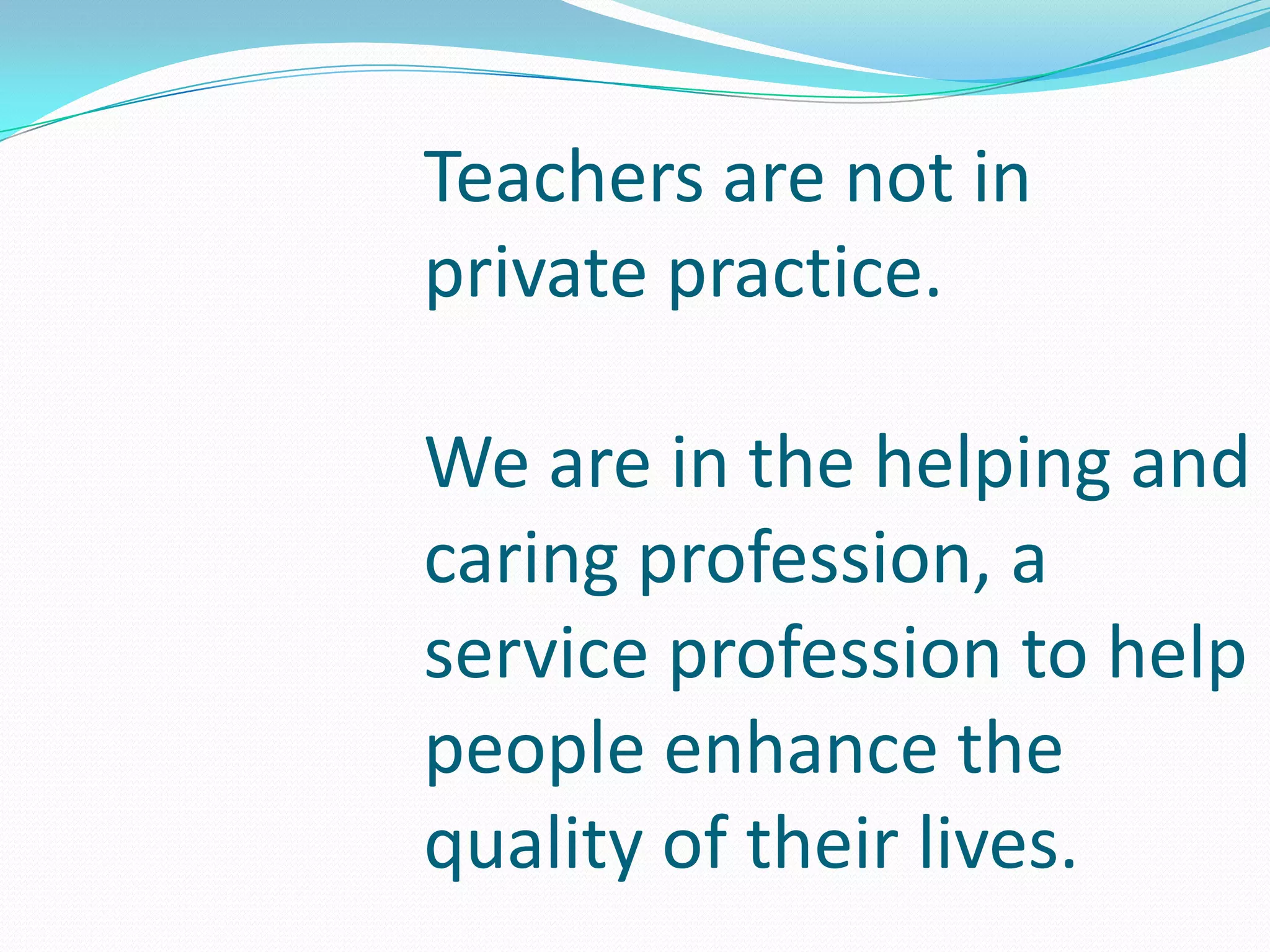 Teachers are not in private practice.

We are in the helping and caring profession, a service profession to help people enhance the quality of their lives.